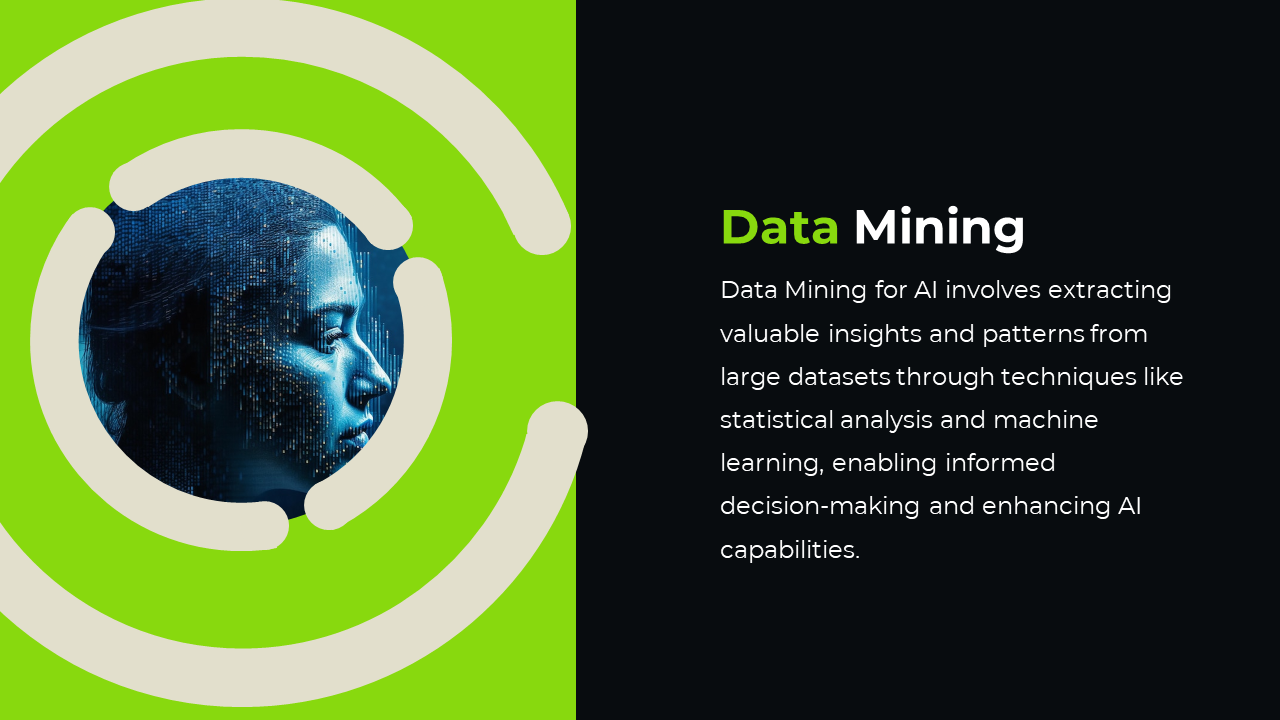 Data Mining

Data Mining for AI involves extracting valuable insights and patterns from large datasets through techniques like statistical analysis and machine learning, enabling informed decision-making and enhancing AI capabilities.